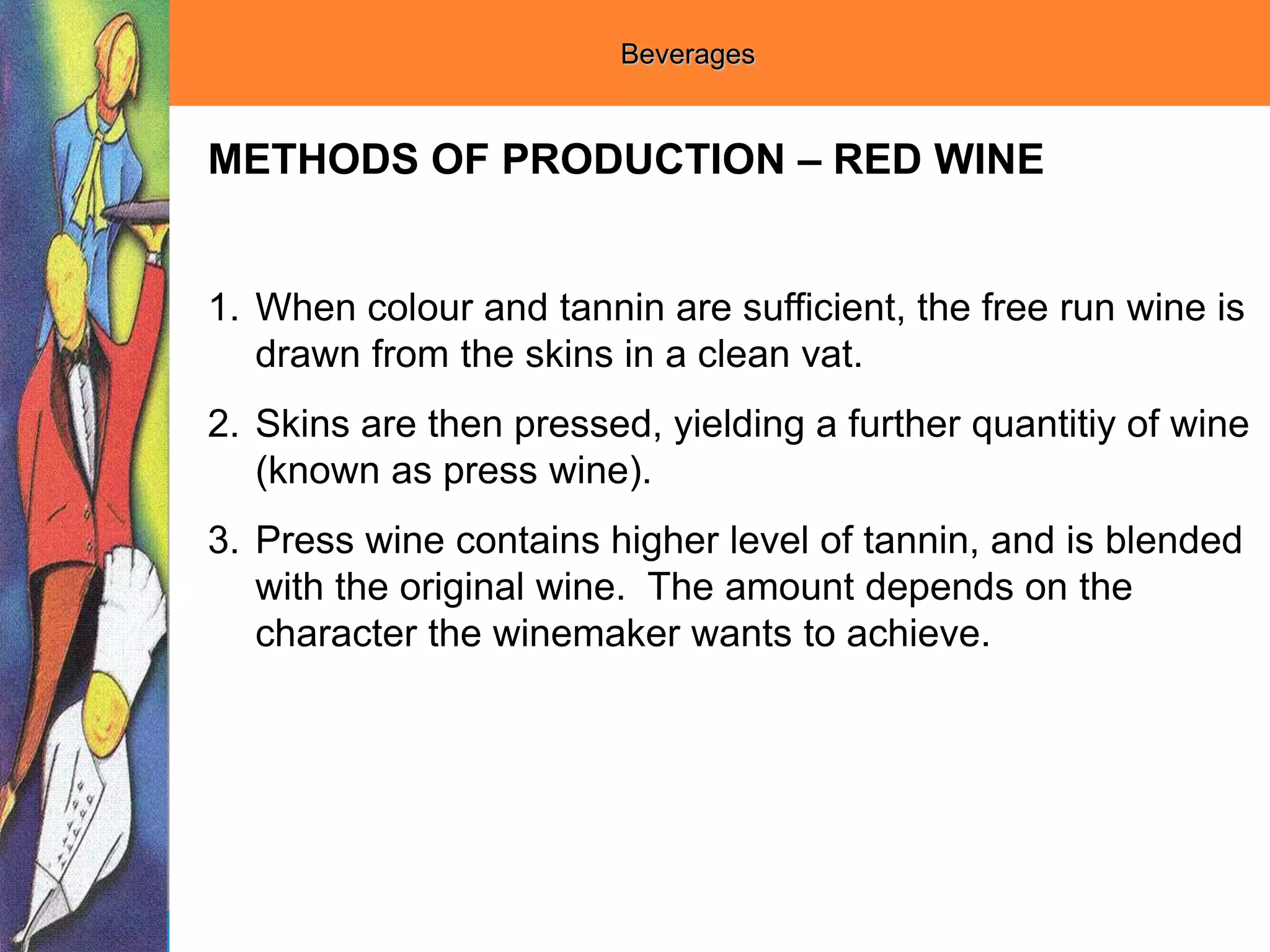 Beverages

METHODS OF PRODUCTION – RED WINE

1. When colour and tannin are sufficient, the free run wine is drawn from the skins in a clean vat.

2. Skins are then pressed, yielding a further quantitiy of wine (known as press wine).

3. Press wine contains higher level of tannin, and is blended with the original wine. The amount depends on the character the winemaker wants to achieve.